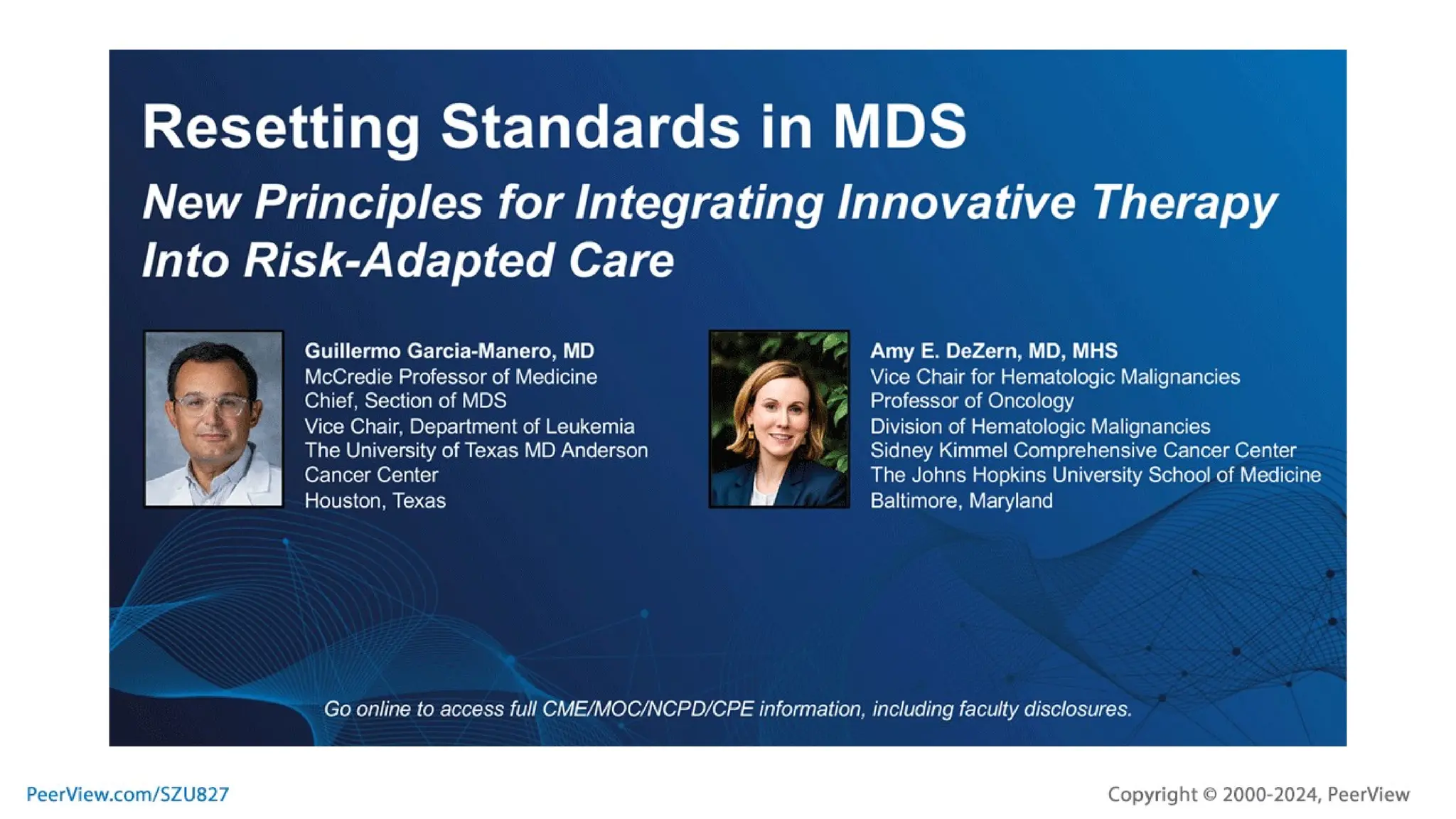 Resetting Standards in MDS

New Principles for Integrating Innovative Therapy Into Risk-Adapted Care

Guillermo Garcia-Manero, MD
McCredie Professor of Medicine
Chief, Section of MDS
Vice Chair, Department of Leukemia
The University of Texas MD Anderson Cancer Center
Houston, Texas

Amy E. DeZern, MD, MHS
Vice Chair for Hematologic Malignancies
Professor of Oncology
Division of Hematologic Malignancies
Sidney Kimmel Comprehensive Cancer Center
The Johns Hopkins University School of Medicine
Baltimore, Maryland

Go online to access full CME/MOC/NCPD/CPE information, including faculty disclosures.

PeerView.com/SZU827

Copyright © 2000-2024, PeerView